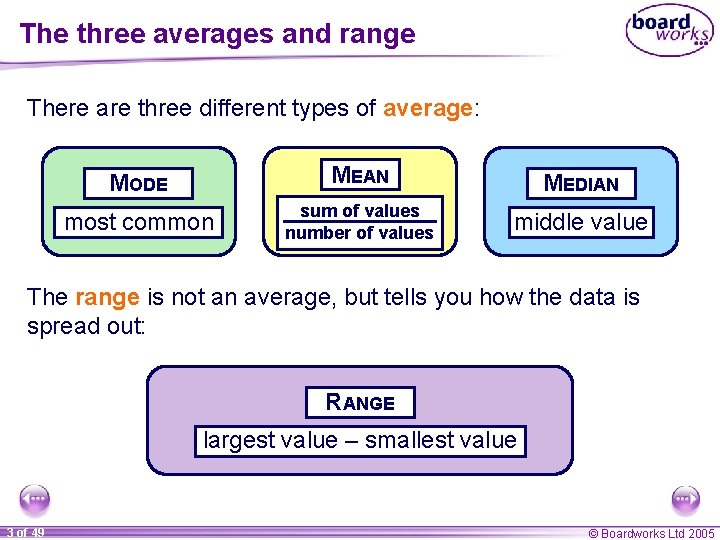 The three averages and range

board works

There are three different types of average:

MODE
most common

MEAN
$\frac{\text{sum of values}}{\text{number of values}}$

MEDIAN
middle value

The range is not an average, but tells you how the data is spread out:

RANGE
largest value – smallest value

3 of 49

© Boardworks Ltd 2005